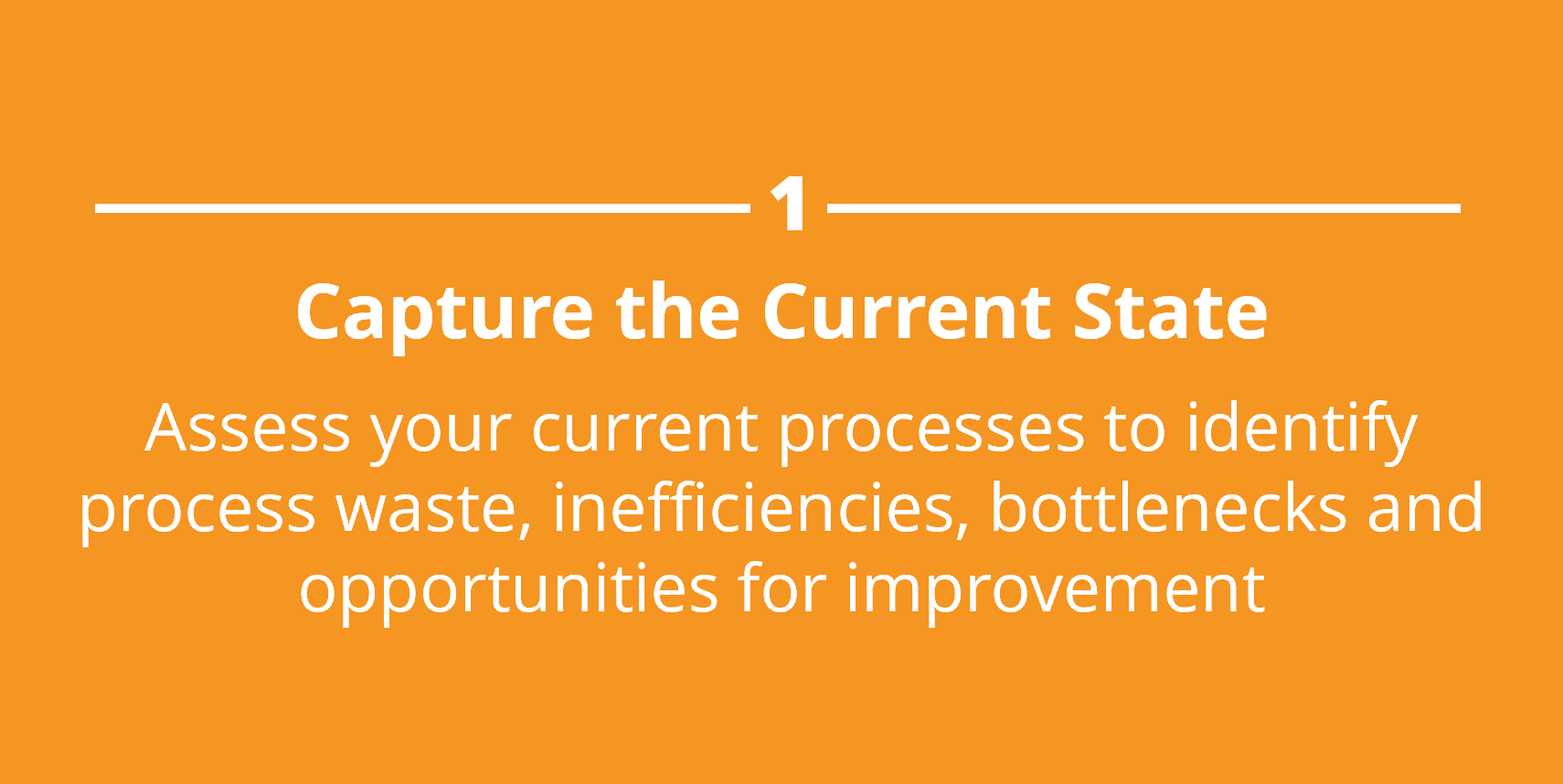 1

Capture the Current State

Assess your current processes to identify process waste, inefficiencies, bottlenecks and opportunities for improvement